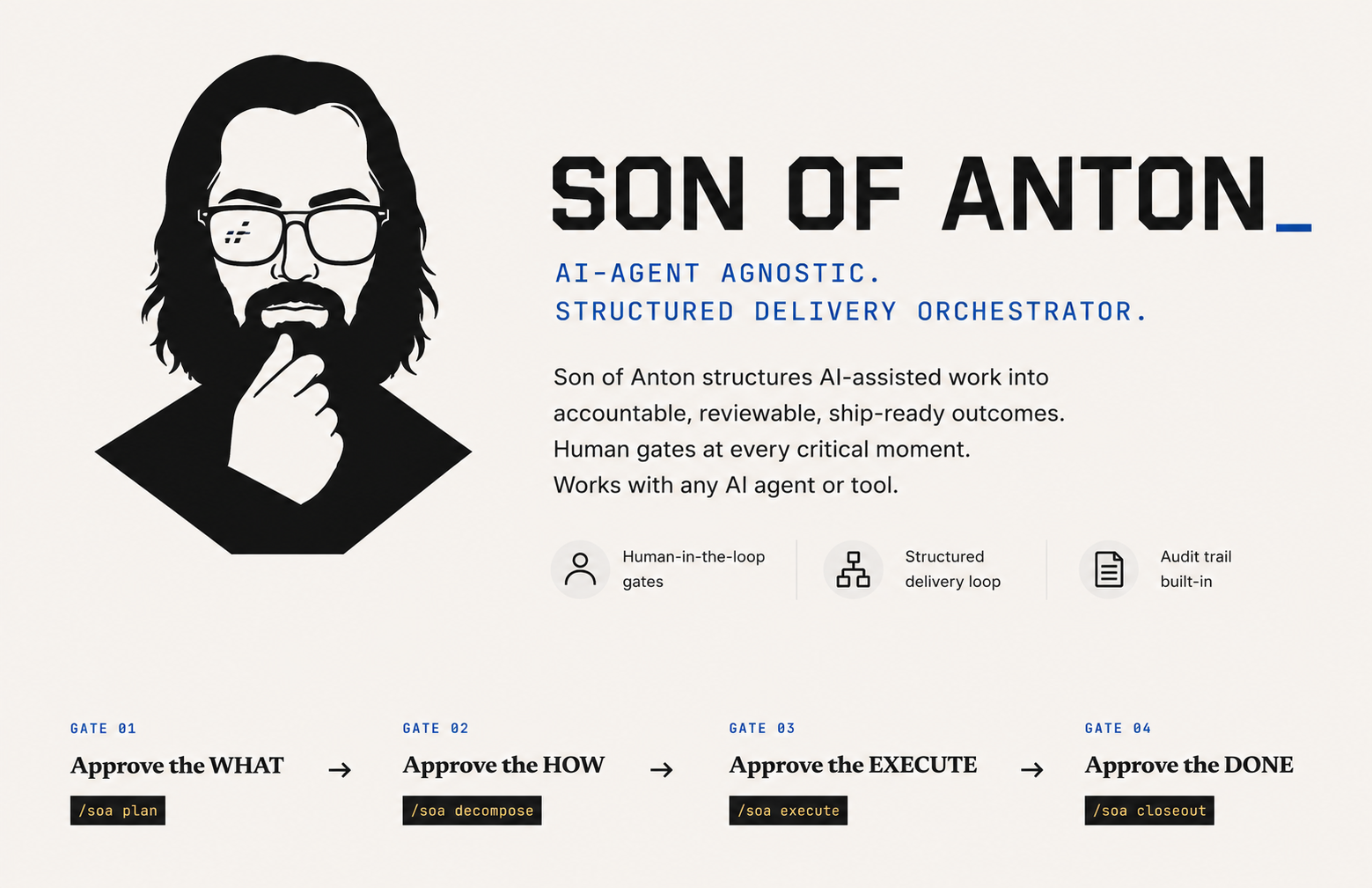 SON OF ANTON_

AI-AGENT AGNOSTIC.
STRUCTURED DELIVERY ORCHESTRATOR.

Son of Anton structures AI-assisted work into accountable, reviewable, ship-ready outcomes. Human gates at every critical moment. Works with any AI agent or tool.

Human-in-the-loop gates

Structured delivery loop

Audit trail built-in

GATE 01
Approve the WHAT
/soa plan

→

GATE 02
Approve the HOW
/soa decompose

→

GATE 03
Approve the EXECUTE
/soa execute

→

GATE 04
Approve the DONE
/soa closeout